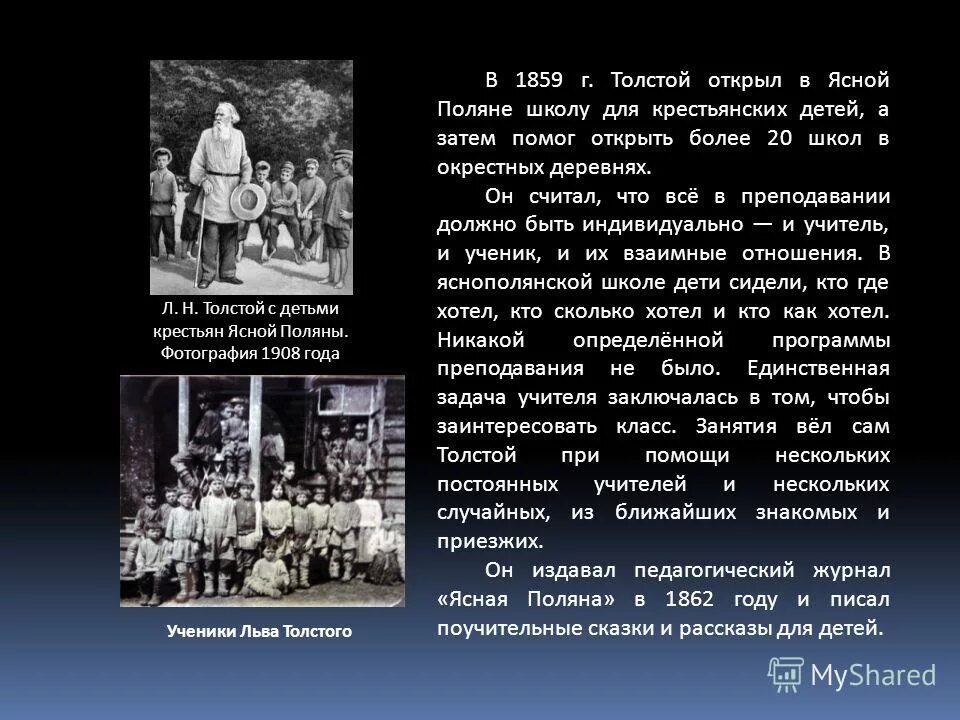 Л. Н. Толстой с детьми крестьян Ясной Поляны. Фотография 1908 года

Ученики Льва Толстого

В 1859 г. Толстой открыл в Ясной Поляне школу для крестьянских детей, а затем помог открыть более 20 школ в окрестных деревнях.

Он считал, что всё в преподавании должно быть индивидуально — и учитель, и ученик, и их взаимные отношения. В яснополянской школе дети сидели, кто где хотел, кто сколько хотел и кто как хотел. Никакой определённой программы преподавания не было. Единственная задача учителя заключалась в том, чтобы заинтересовать класс. Занятия вёл сам Толстой при помощи нескольких постоянных учителей и нескольких случайных, из ближайших знакомых и приезжих.

Он издавал педагогический журнал «Ясная Поляна» в 1862 году и писал поучительные сказки и рассказы для детей.

MyShared